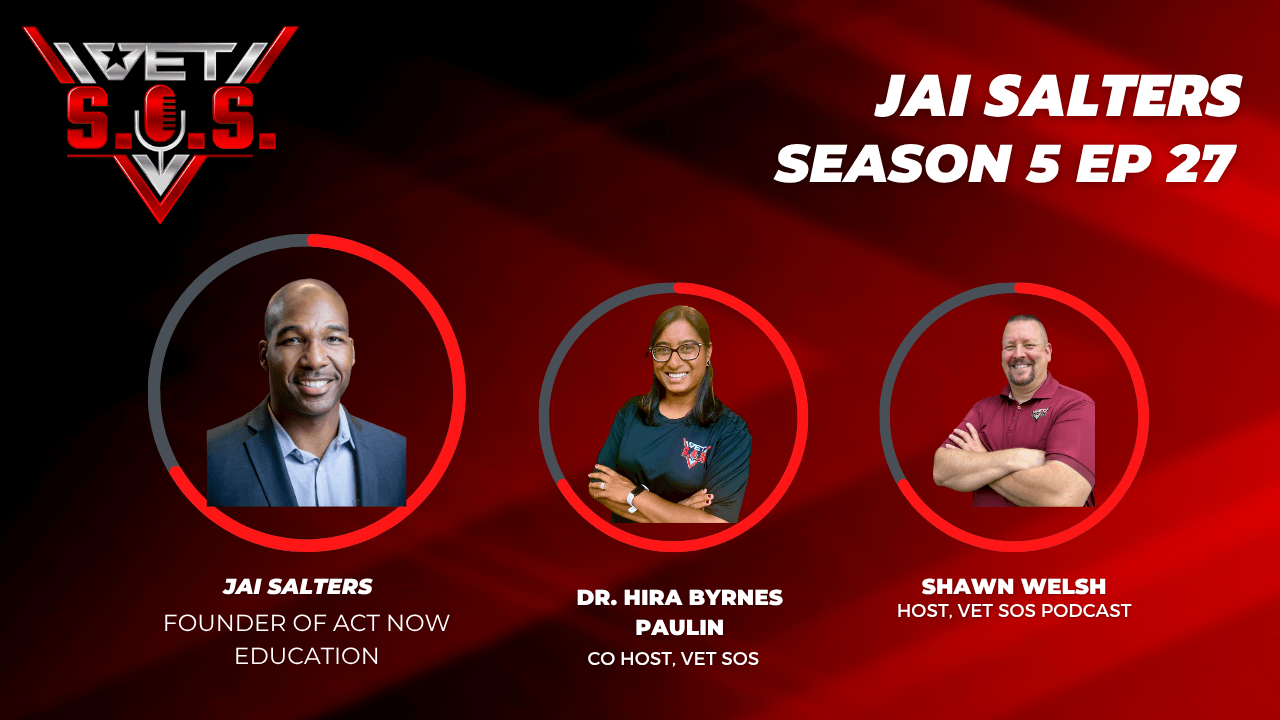 VET S.O.S.

JAI SALTERS
SEASON 5 EP 27

JAI SALTERS
FOUNDER OF ACT NOW EDUCATION

DR. HIRA BYRNES PAULIN
CO HOST, VET SOS

SHAWN WELSH
HOST, VET SOS PODCAST